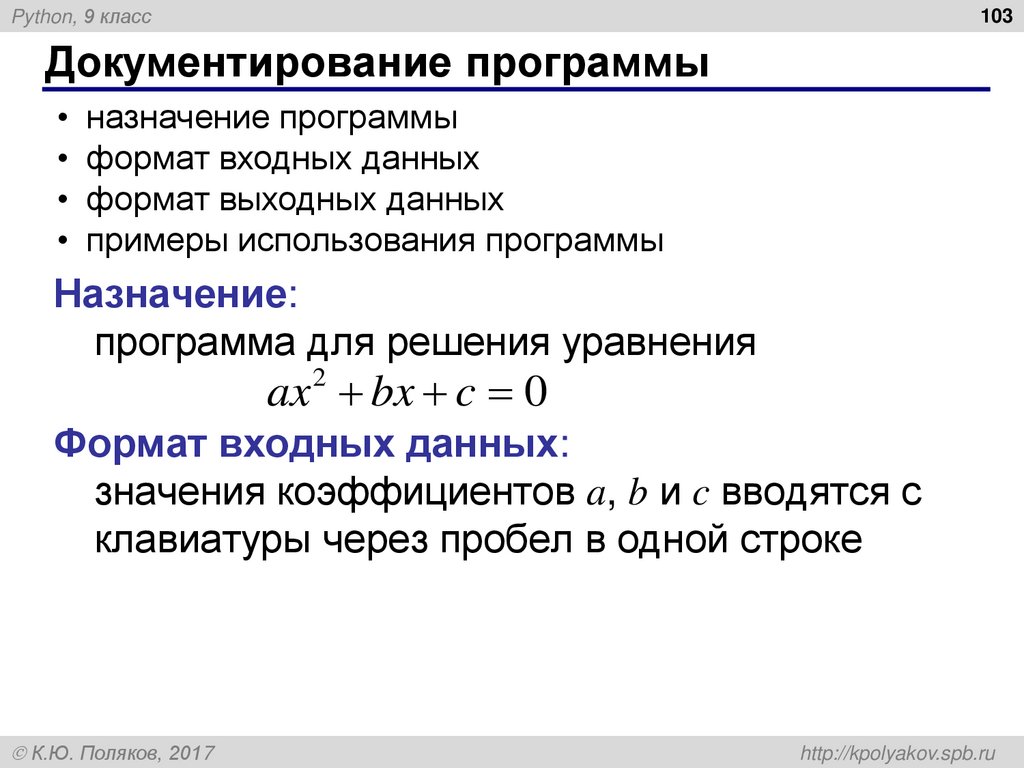 Python, 9 класс

103

Документирование программы

• назначение программы
• формат входных данных
• формат выходных данных
• примеры использования программы

Назначение:
программа для решения уравнения
$ax^2 + bx + c = 0$

Формат входных данных:
значения коэффициентов $a$, $b$ и $c$ вводятся с клавиатуры через пробел в одной строке

© К.Ю. Поляков, 2017

http://kpolyakov.spb.ru